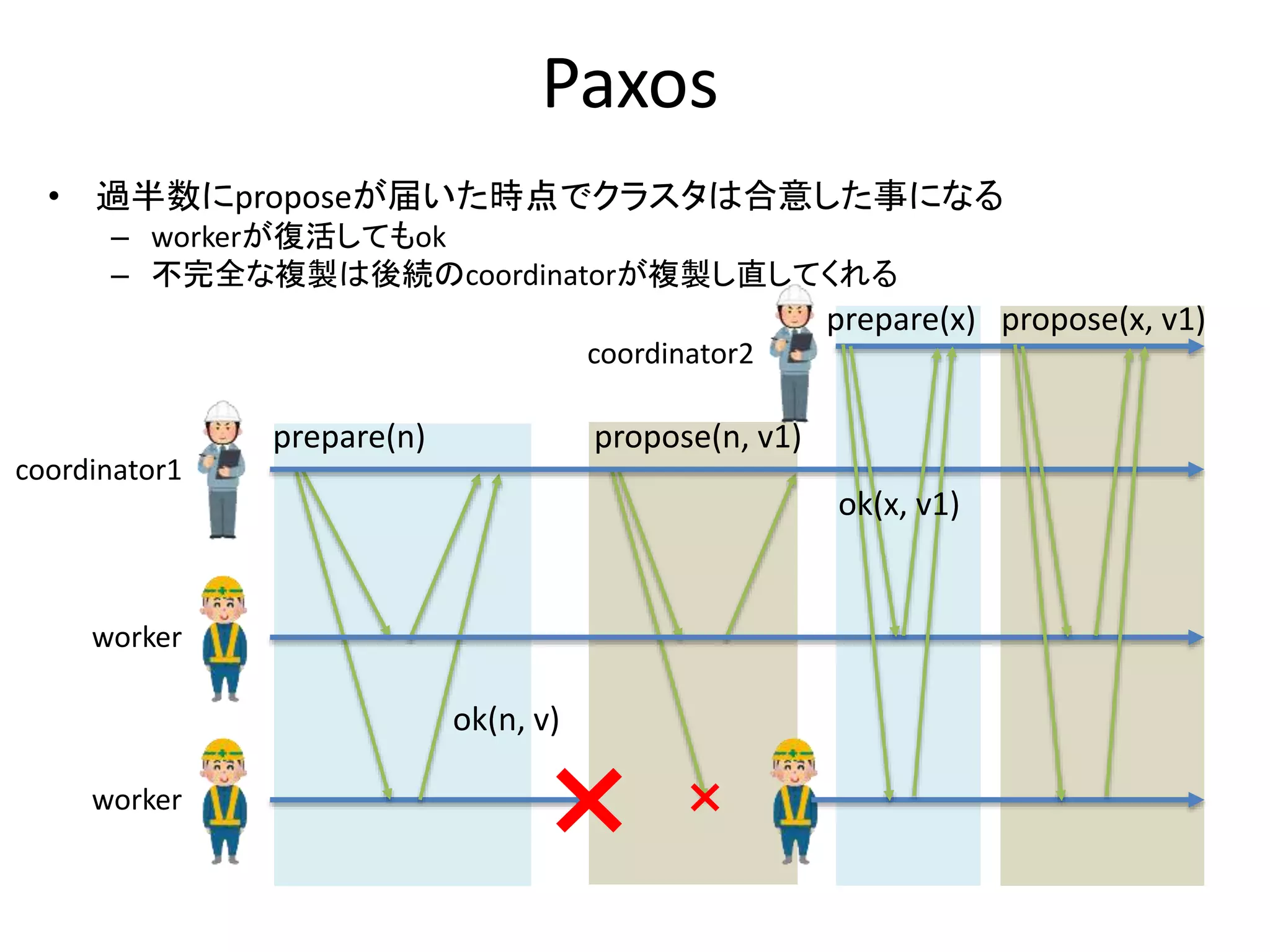 Paxos

• 過半数にproposeが届いた時点でクラスタは合意した事になる
 – workerが復活してもok
 – 不完全な複製は後続のcoordinatorが複製し直してくれる

coordinator2
prepare(x)
propose(x, v1)
coordinator1
prepare(n)
propose(n, v1)
ok(x, v1)
worker
ok(n, v)
worker